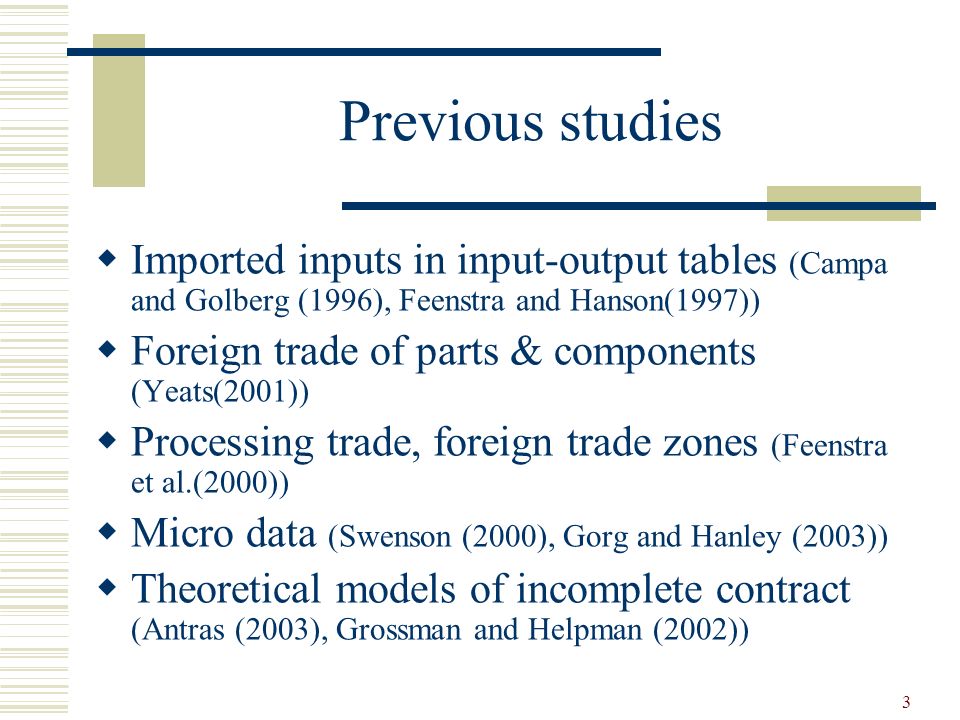 Previous studies

Imported inputs in input-output tables (Campa and Golberg (1996), Feenstra and Hanson(1997))

Foreign trade of parts & components (Yeats(2001))

Processing trade, foreign trade zones (Feenstra et al.(2000))

Micro data (Swenson (2000), Gorg and Hanley (2003))

Theoretical models of incomplete contract (Antras (2003), Grossman and Helpman (2002))

3